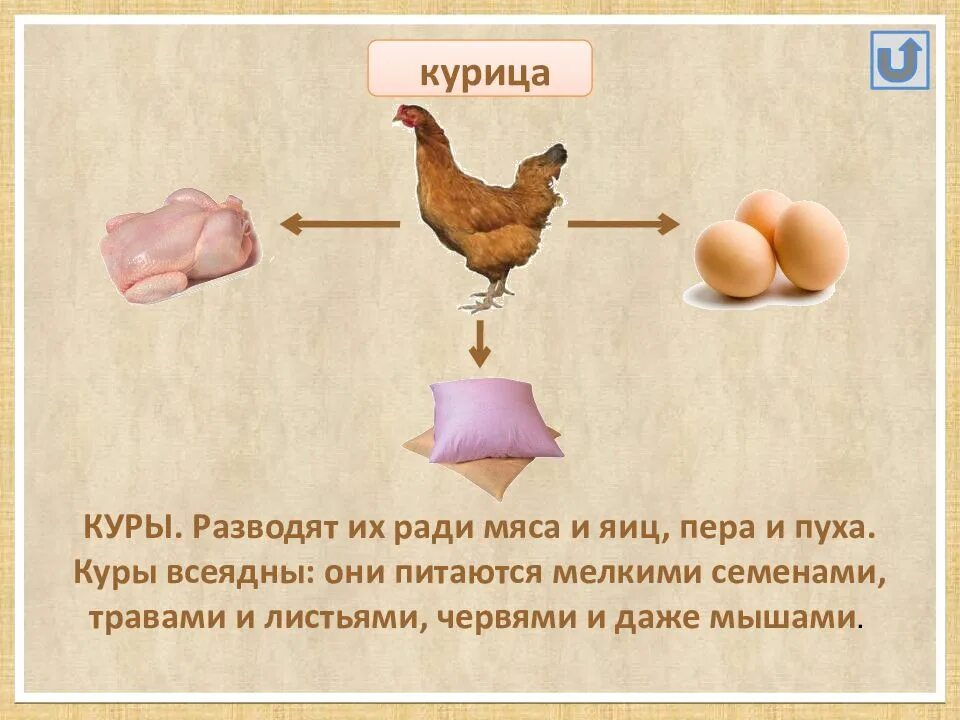 курица

КУРЫ. Разводят их ради мяса и яиц, пера и пуха. Куры всеядны: они питаются мелкими семенами, травами и листьями, червями и даже мышами.